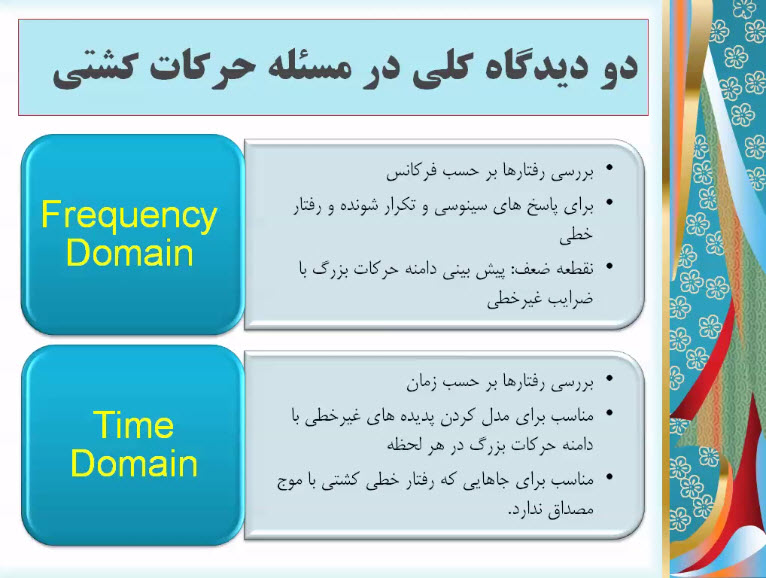 دو دیدگاه کلی در مسئله حرکات کشتی

Frequency Domain

• بررسی رفتارها بر حسب فرکانس
• برای پاسخ های سینوسی و تکرار شونده و رفتار خطی
• نقطعه ضعف: پیش بینی دامنه حرکات بزرگ با ضرایب غیرخطی

Time Domain

• بررسی رفتارها بر حسب زمان
• مناسب برای مدل کردن پدیده های غیرخطی با دامنه حرکات بزرگ در هر لحظه
• مناسب برای جاهایی که رفتار خطی کشتی با موج مصداق ندارد.